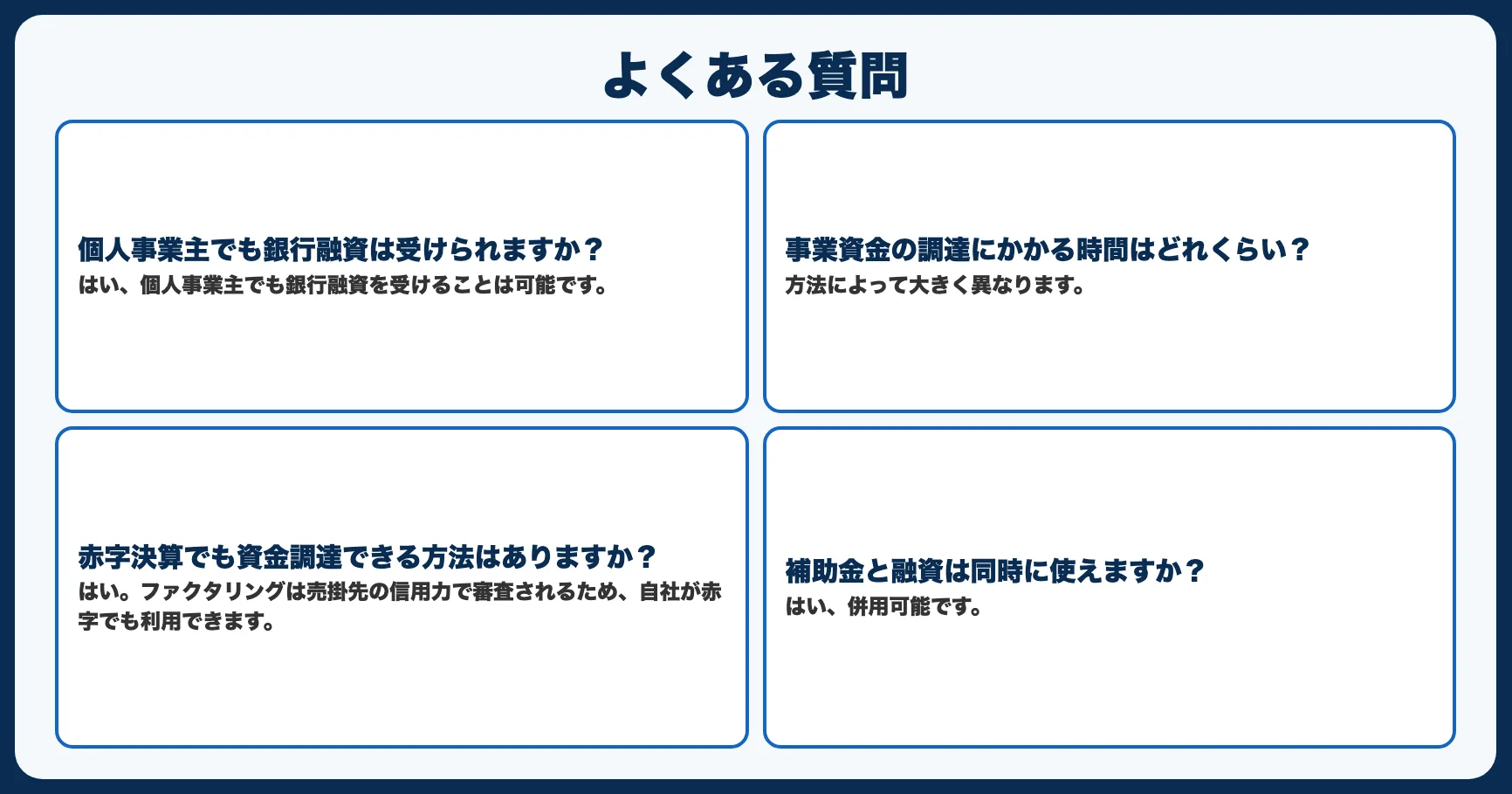 よくある質問

個人事業主でも銀行融資は受けられますか？
はい、個人事業主でも銀行融資を受けることは可能です。

事業資金の調達にかかる時間はどれくらい？
方法によって大きく異なります。

赤字決算でも資金調達できる方法はありますか？
はい。ファクタリングは売掛先の信用力で審査されるため、自社が赤字でも利用できます。

補助金と融資は同時に使えますか？
はい、併用可能です。